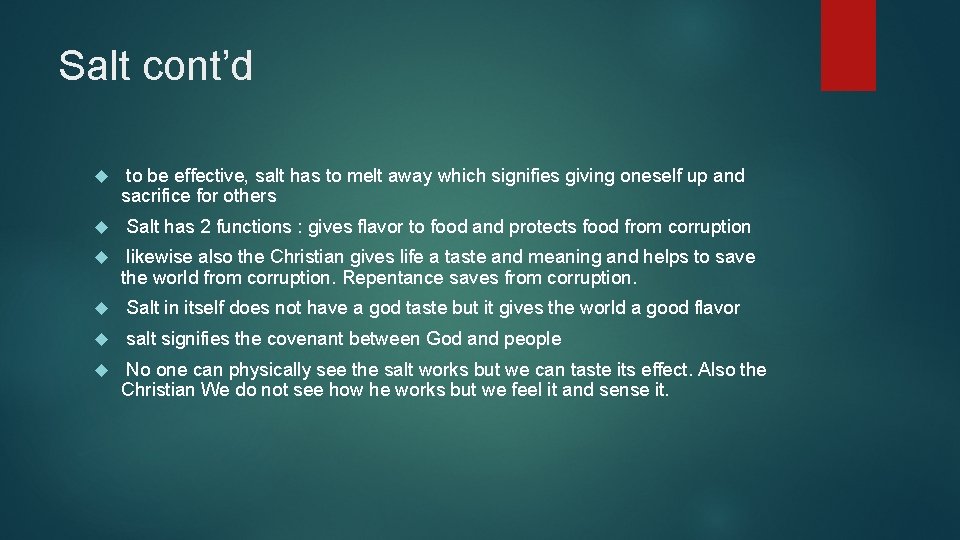 Salt cont’d

to be effective, salt has to melt away which signifies giving oneself up and sacrifice for others

Salt has 2 functions : gives flavor to food and protects food from corruption

likewise also the Christian gives life a taste and meaning and helps to save the world from corruption. Repentance saves from corruption.

Salt in itself does not have a god taste but it gives the world a good flavor

salt signifies the covenant between God and people

No one can physically see the salt works but we can taste its effect. Also the Christian We do not see how he works but we feel it and sense it.